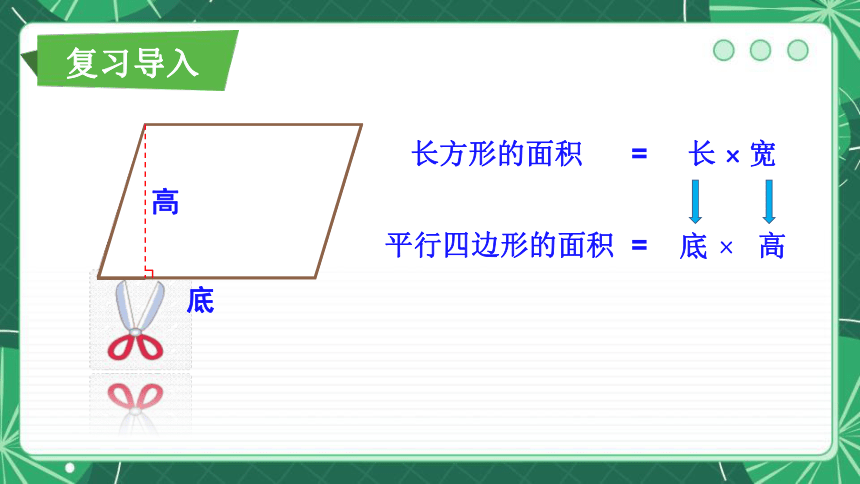 复习导入

高

底

长方形的面积 = 长 × 宽

平行四边形的面积 = 底 × 高